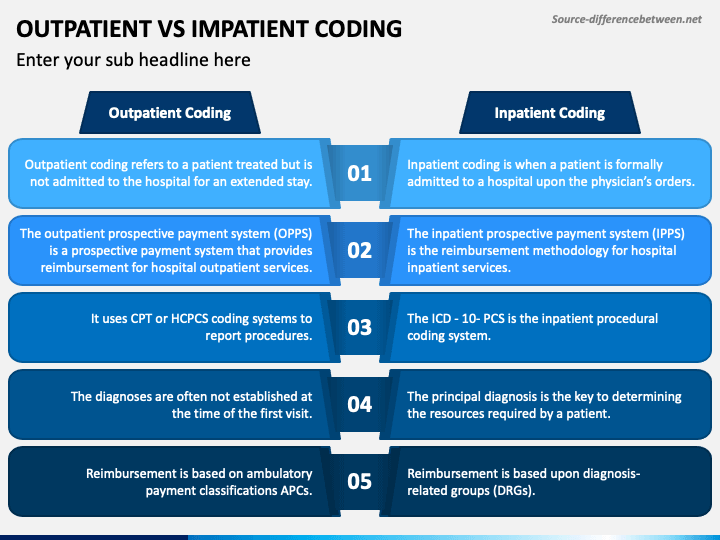 OUTPATIENT VS IMPATIENT CODING

Source-differencebetween.net

Enter your sub headline here

Outpatient Coding

Inpatient Coding

Outpatient coding refers to a patient treated but is not admitted to the hospital for an extended stay.

01

Inpatient coding is when a patient is formally admitted to a hospital upon the physician's orders.

The outpatient prospective payment system (OPPS) is a prospective payment system that provides reimbursement for hospital outpatient services.

02

The inpatient prospective payment system (IPPS) is the reimbursement methodology for hospital inpatient services.

It uses CPT or HCPCS coding systems to report procedures.

03

The ICD - 10- PCS is the inpatient procedural coding system.

The diagnoses are often not established at the time of the first visit.

04

The principal diagnosis is the key to determining the resources required by a patient.

Reimbursement is based on ambulatory payment classifications APCs.

05

Reimbursement is based upon diagnosis-related groups (DRGs).